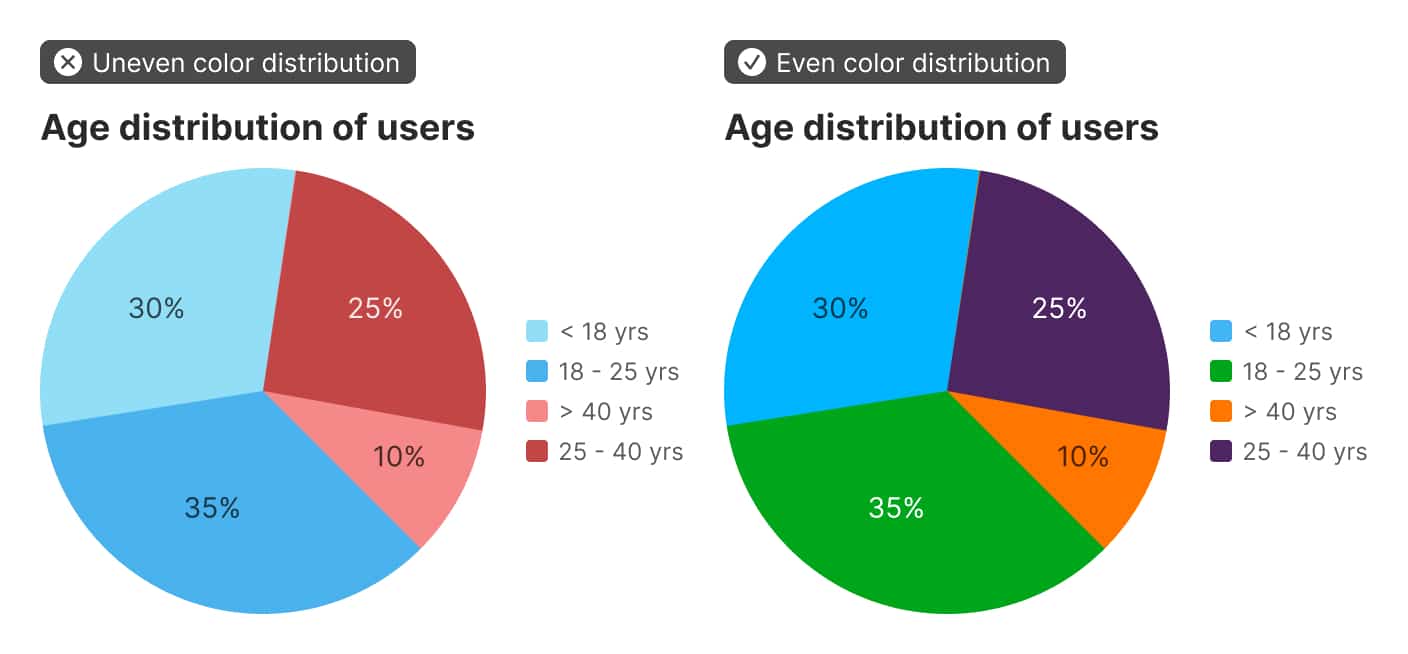 Uneven color distribution

Age distribution of users

30%
25%
10%
35%

< 18 yrs
18 - 25 yrs
> 40 yrs
25 - 40 yrs

Even color distribution

Age distribution of users

30%
25%
10%
35%

< 18 yrs
18 - 25 yrs
> 40 yrs
25 - 40 yrs